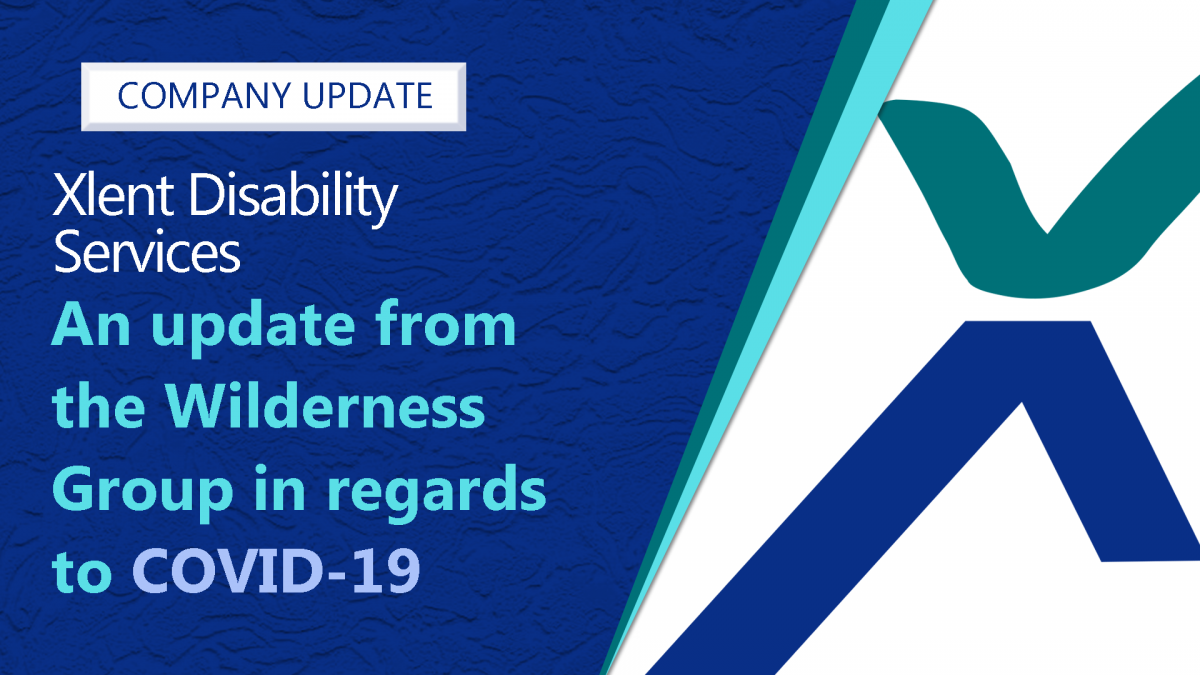 COMPANY UPDATE

Xlent Disability Services

An update from the Wilderness Group in regards to COVID-19